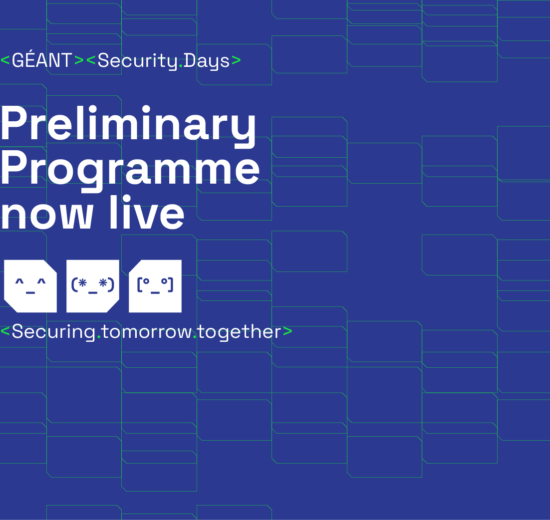 <GÉANT><Security.Days>

Preliminary Programme now live

^_^ (*_*) [°_°]

<Securing.tomorrow.together>